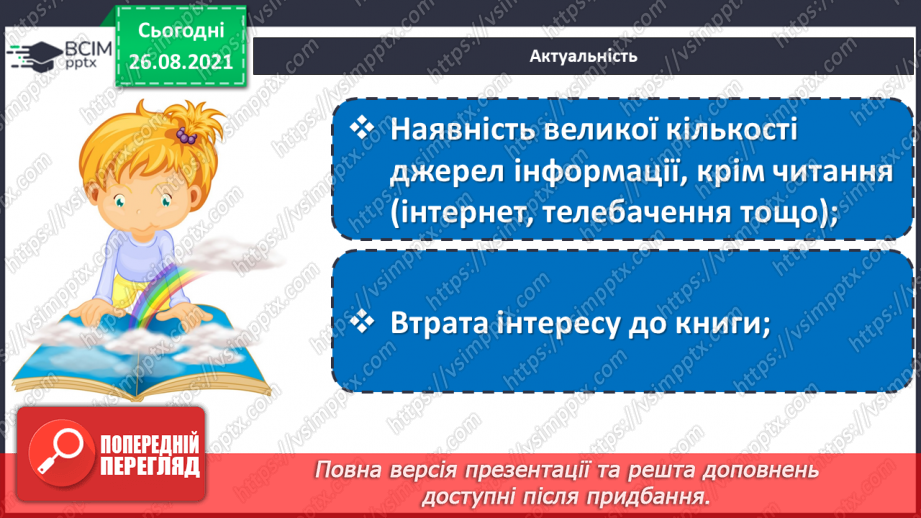 ВСІМ pptx

Сьогодні
26.08.2021

Актуальність

❖ Наявність великої кількості джерел інформації, крім читання (інтернет, телебачення тощо);

❖ Втрата інтересу до книги;

ПОПЕРЕДНІЙ ПЕРЕГЛЯД

Повна версія презентації та решта доповнень доступні після придбання.

https://vsimpptx.com